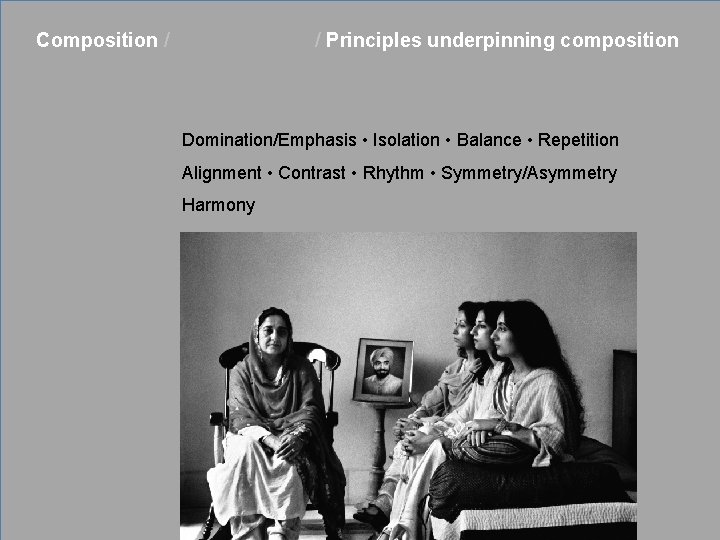 Composition / / Principles underpinning composition

Domination/Emphasis • Isolation • Balance • Repetition
Alignment • Contrast • Rhythm • Symmetry/Asymmetry
Harmony